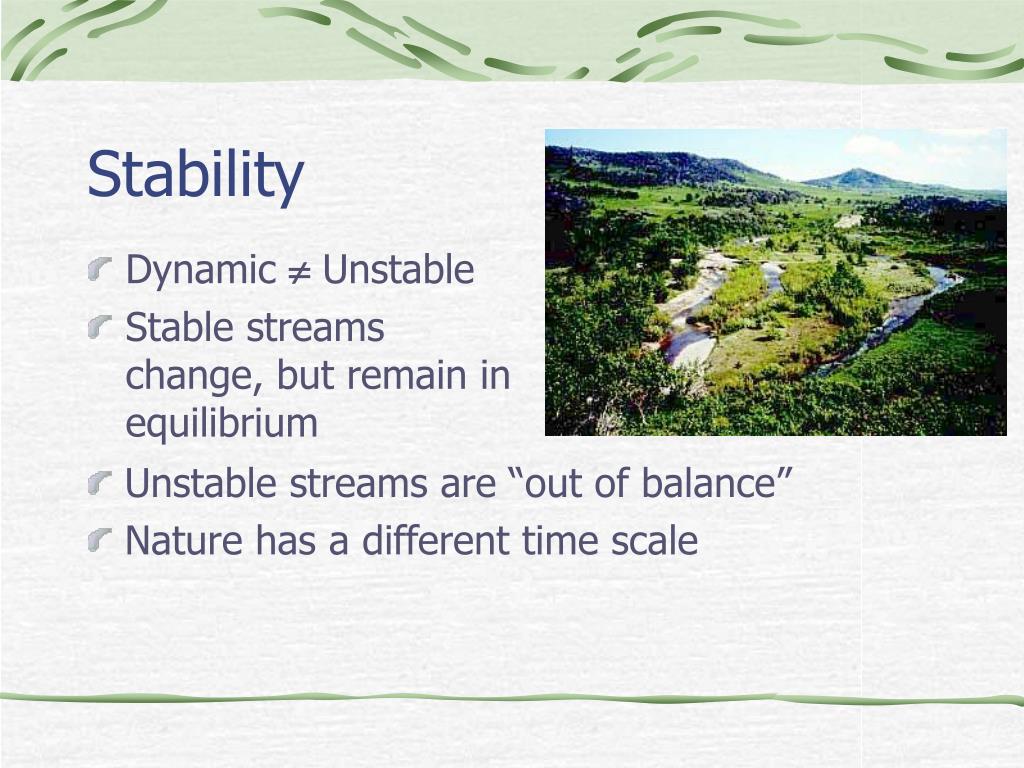 Stability

Dynamic $\neq$ Unstable

Stable streams change, but remain in equilibrium

Unstable streams are “out of balance”

Nature has a different time scale